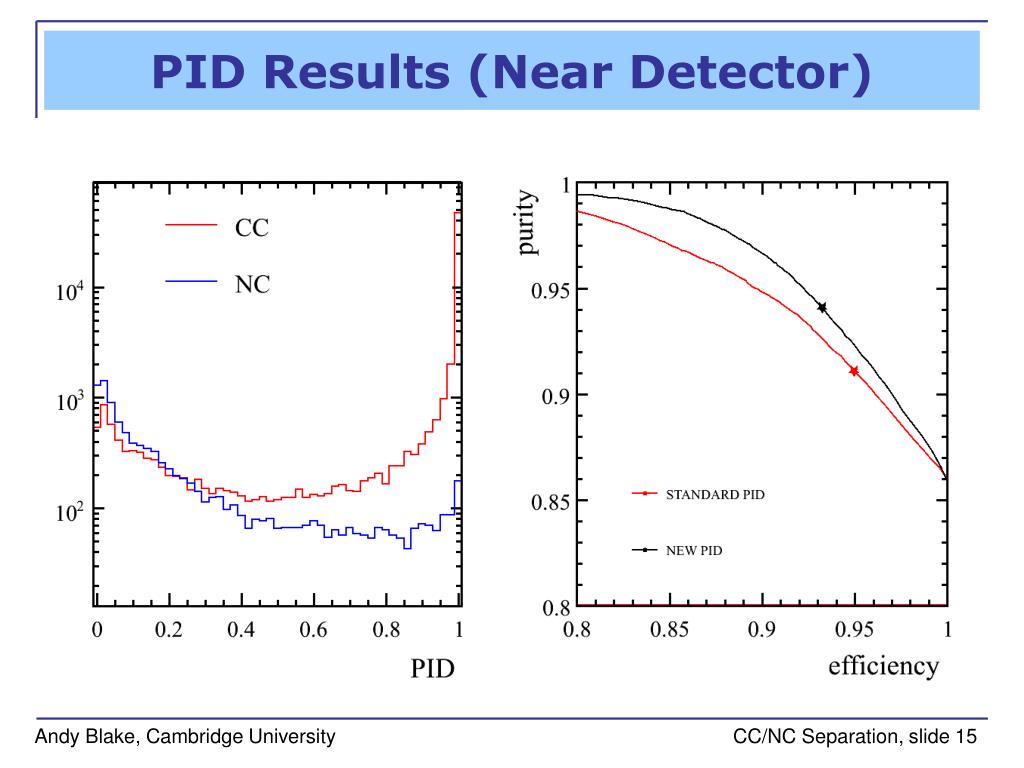 PID Results (Near Detector)

CC

NC

$10^4$

$10^3$

$10^2$

0 0.2 0.4 0.6 0.8 1

PID

purity

1

0.95

0.9

0.85

0.8

STANDARD PID

NEW PID

0.8 0.85 0.9 0.95 1

efficiency

Andy Blake, Cambridge University

CC/NC Separation, slide 15